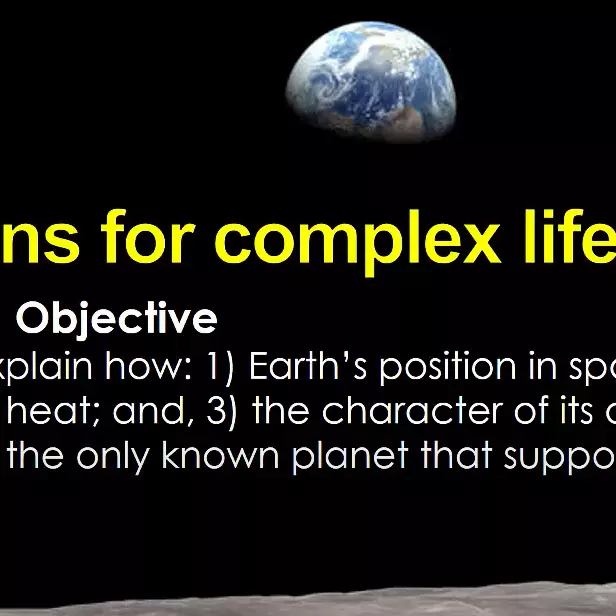 ns for complex life

Objective

xplain how: 1) Earth's position in spa

heat; and, 3) the character of its a

the only known planet that suppo